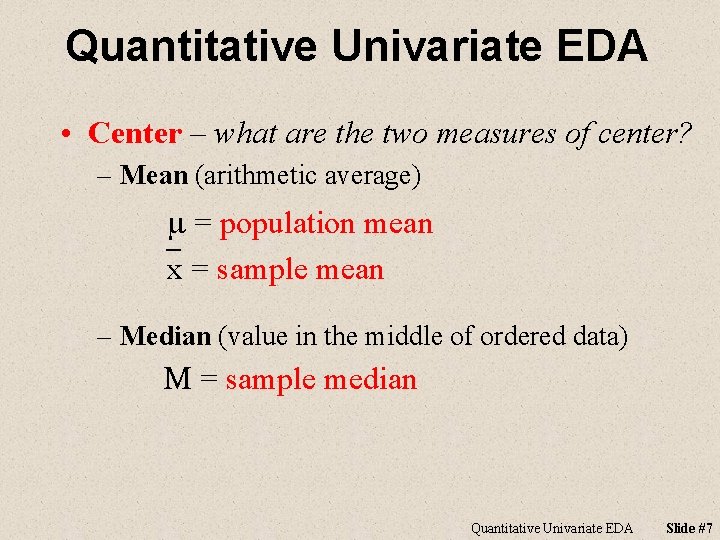 Quantitative Univariate EDA

• Center – what are the two measures of center?

– Mean (arithmetic average)

$\mu$ = population mean

$\bar{x}$ = sample mean

– Median (value in the middle of ordered data)

M = sample median

Quantitative Univariate EDA Slide #7